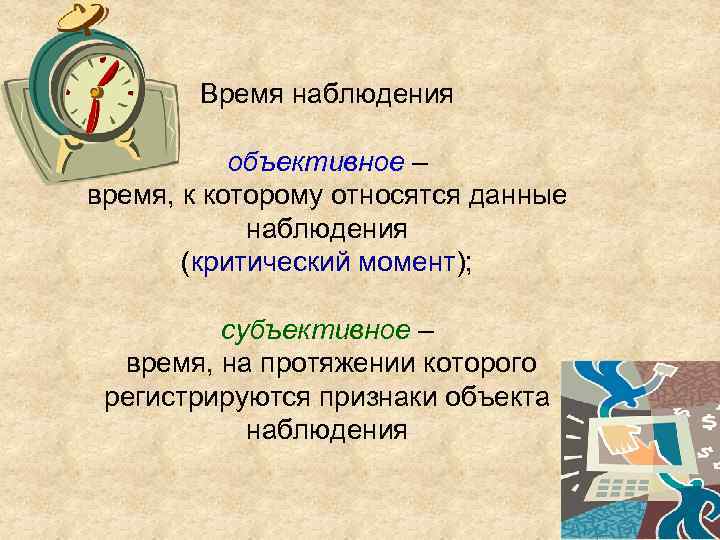 Время наблюдения

объективное –
время, к которому относятся данные наблюдения
(критический момент);

субъективное –
время, на протяжении которого регистрируются признаки объекта наблюдения